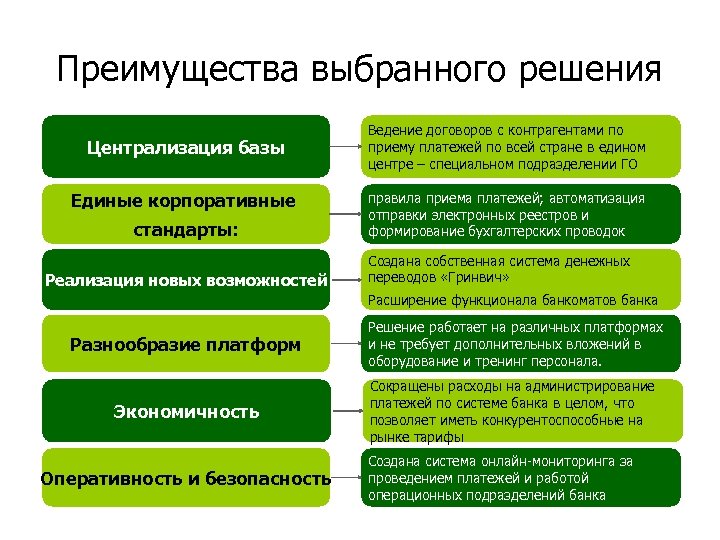 Преимущества выбранного решения

Централизация базы

Ведение договоров с контрагентами по приему платежей по всей стране в едином центре – специальном подразделении ГО

Единые корпоративные стандарты:

правила приема платежей; автоматизация отправки электронных реестров и формирование бухгалтерских проводок

Реализация новых возможностей

Создана собственная система денежных переводов «Гринвич»

Расширение функционала банкоматов банка

Разнообразие платформ

Решение работает на различных платформах и не требует дополнительных вложений в оборудование и тренинг персонала.

Экономичность

Сокращены расходы на администрирование платежей по системе банка в целом, что позволяет иметь конкурентоспособные на рынке тарифы

Оперативность и безопасность

Создана система онлайн-мониторинга за проведением платежей и работой операционных подразделений банка